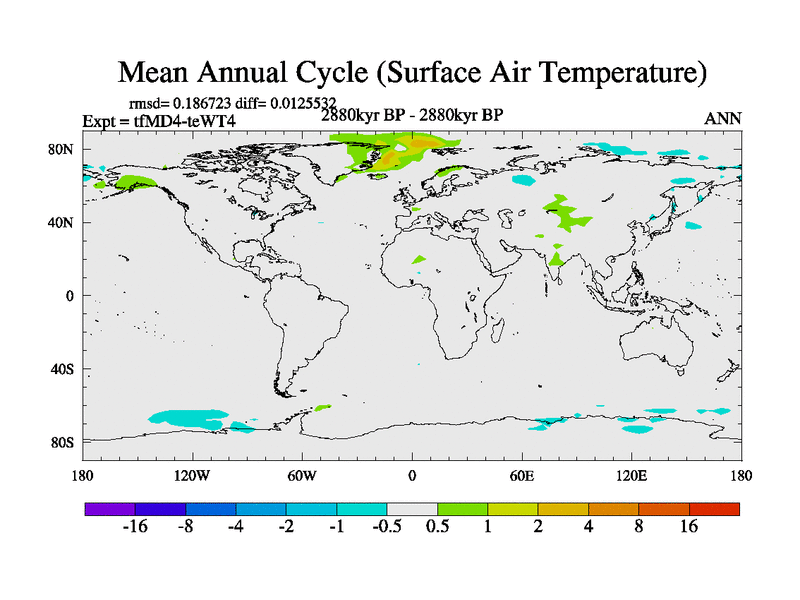 Mean Annual Cycle (Surface Air Temperature)

rmsd= 0.186723 diff= 0.0125532

Expt = tfMD4-teWT4

2880kyr BP - 2880kyr BP

ANN

80N

40N

0

40S

80S

180

120W

60W

0

60E

120E

180

-16 -8 -4 -2 -1 -0.5 0.5 1 2 4 8 16